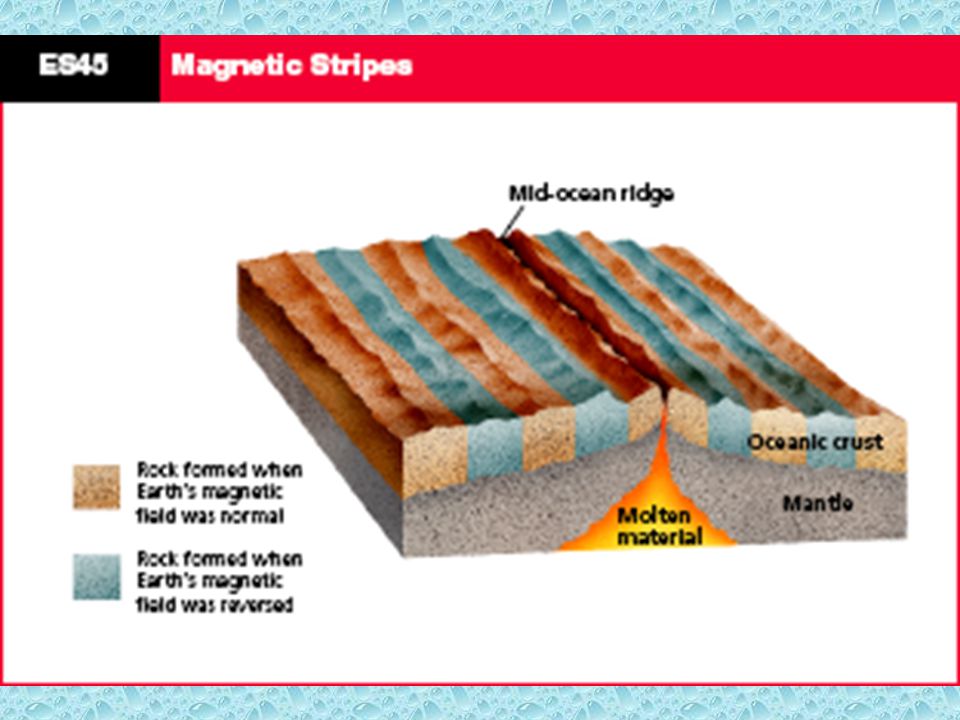 ES45 Magnetic Stripes

Mid-ocean ridge

Oceanic crust

Mantle

Molten material

Rock formed when Earth's magnetic field was normal

Rock formed when Earth's magnetic field was reversed